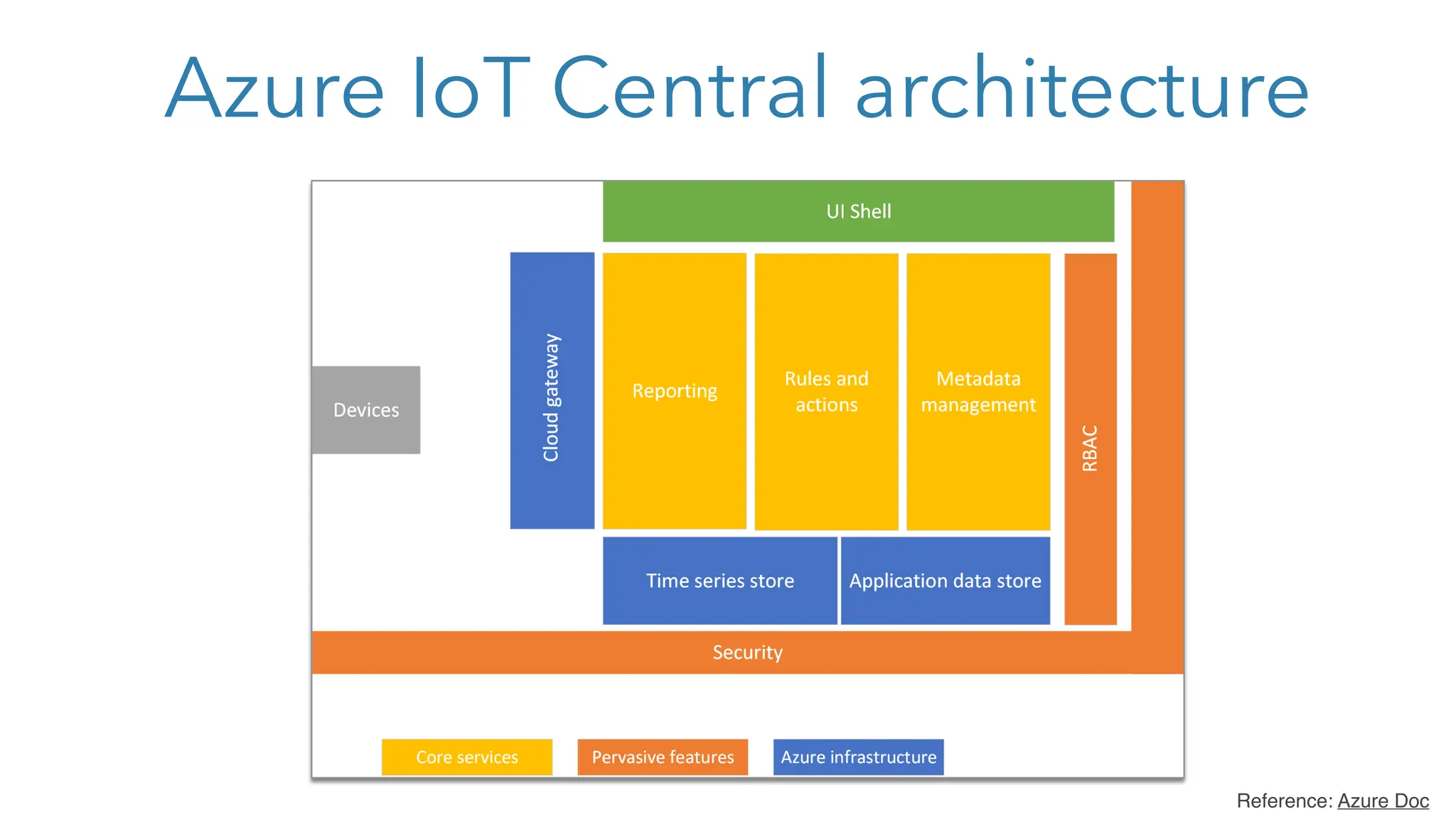 Azure IoT Central architecture

UI Shell

Devices

Cloud gateway

Reporting

Rules and actions

Metadata management

RBAC

Time series store

Application data store

Security

Core services

Pervasive features

Azure infrastructure

Reference: Azure Doc